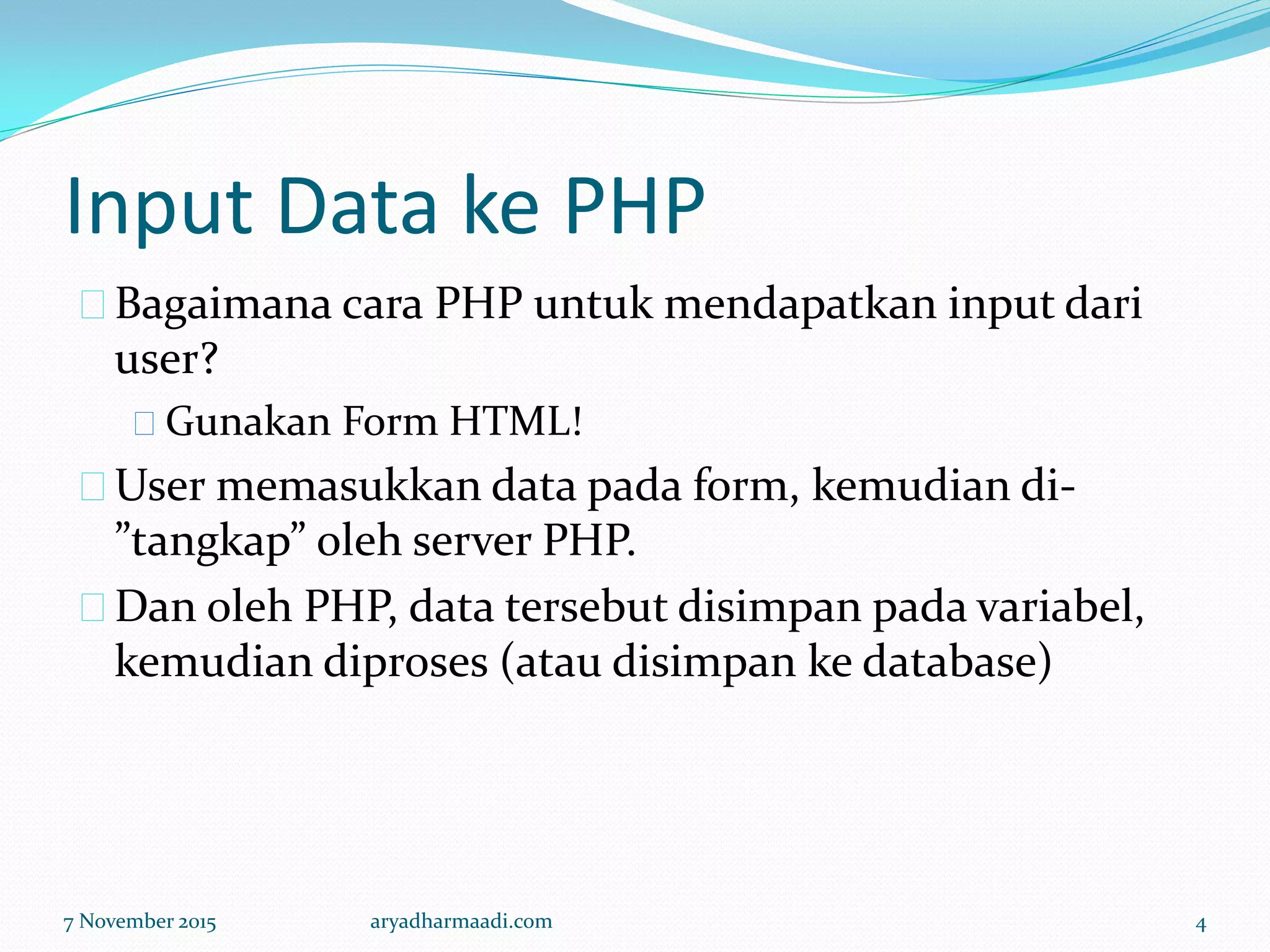 Input Data ke PHP

Bagaimana cara PHP untuk mendapatkan input dari user?

Gunakan Form HTML!

User memasukkan data pada form, kemudian di-”tangkap” oleh server PHP.

Dan oleh PHP, data tersebut disimpan pada variabel, kemudian diproses (atau disimpan ke database)

7 November 2015 aryadharmaadi.com 4